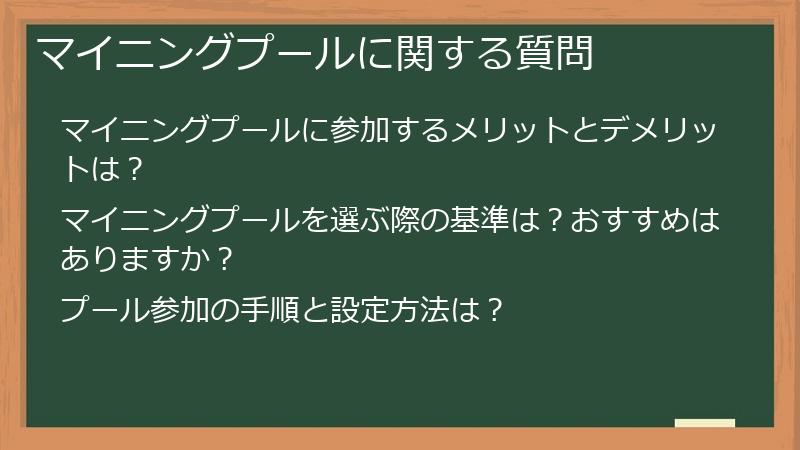 マイニングプールに関する質問

マイニングプールに参加するメリットとデメリットは？

マイニングプールを選ぶ際の基準は？おすすめはありますか？

プール参加の手順と設定方法は？